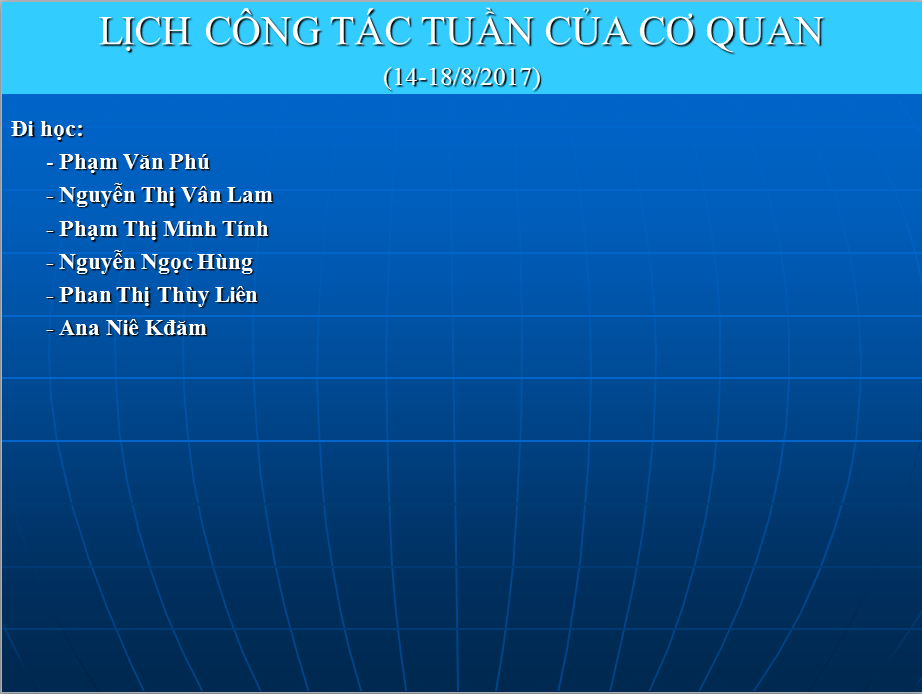 LỊCH CÔNG TÁC TUẦN CỦA CƠ QUAN
(14-18/8/2017)

Đi học:
- Phạm Văn Phú
- Nguyễn Thị Vân Lam
- Phạm Thị Minh Tính
- Nguyễn Ngọc Hùng
- Phan Thị Thùy Liên
- Ana Niê Kđăm